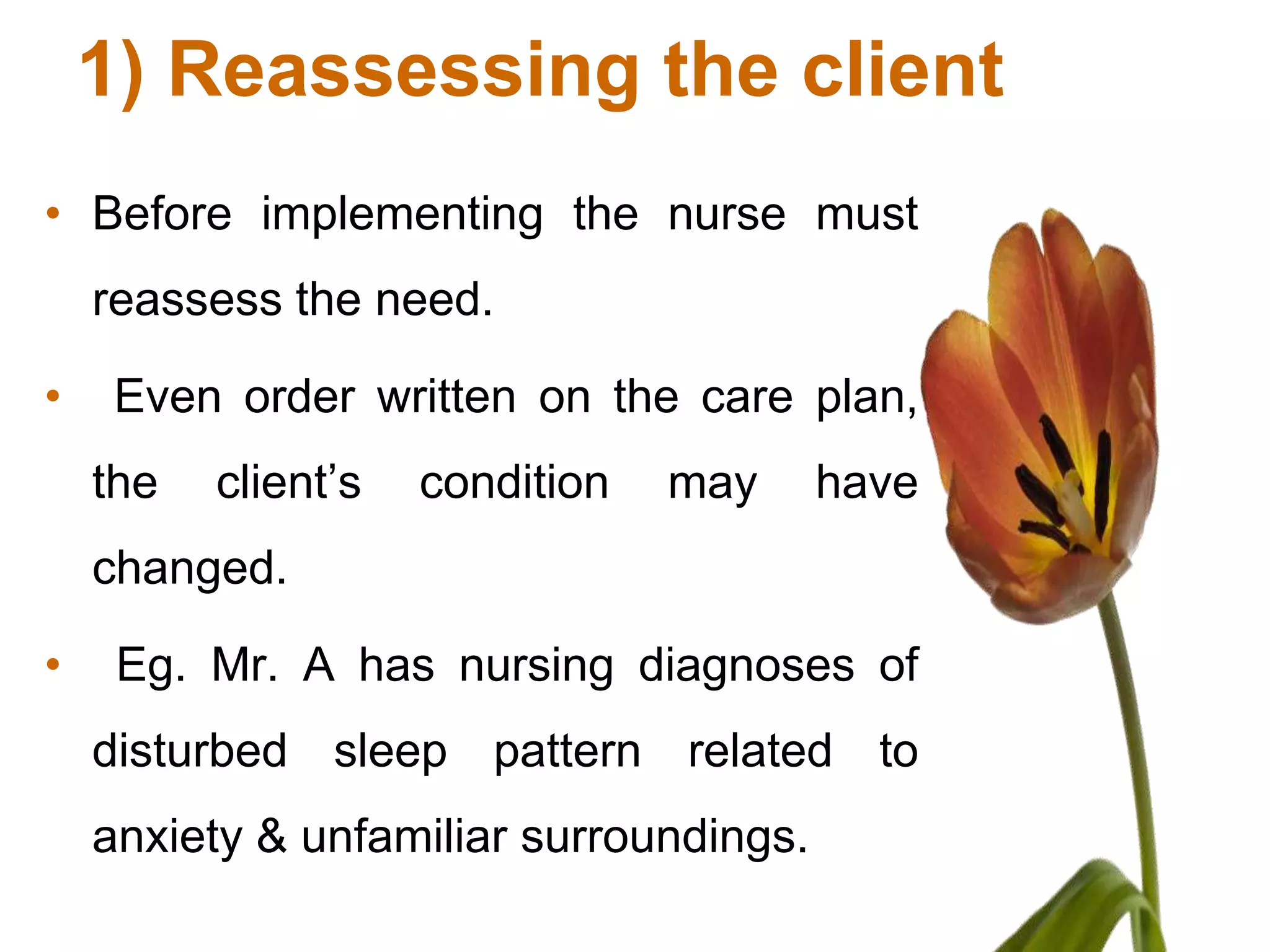 1) Reassessing the client

• Before implementing the nurse must reassess the need.

• Even order written on the care plan, the client’s condition may have changed.

• Eg. Mr. A has nursing diagnoses of disturbed sleep pattern related to anxiety & unfamiliar surroundings.